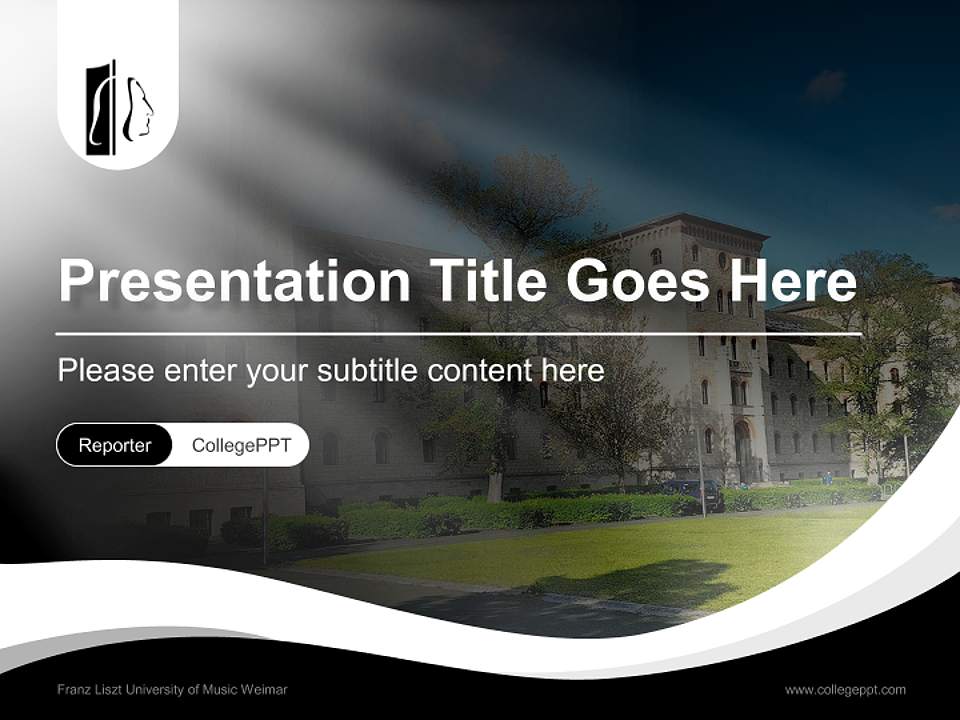 Presentation Title Goes Here

Please enter your subtitle content here

Reporter CollegePPT

Franz Liszt University of Music Weimar

www.collegeppt.com